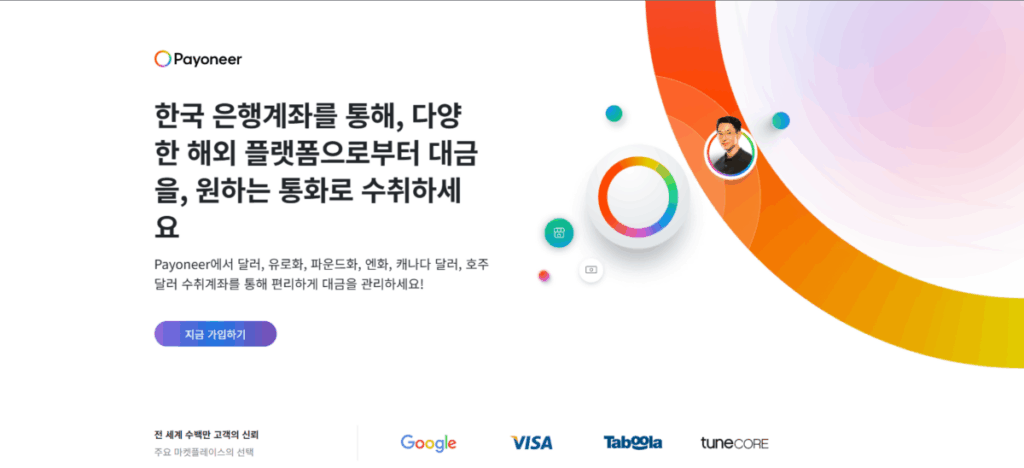 Payoneer

한국 은행계좌를 통해, 다양한 해외 플랫폼으로부터 대금을, 원하는 통화로 수취하세요

Payoneer에서 달러, 유로화, 파운드화, 엔화, 캐나다 달러, 호주 달러 수취계좌를 통해 편리하게 대금을 관리하세요!

지금 가입하기

전 세계 수백만 고객의 신뢰
주요 마켓플레이스의 선택

Google VISA Taboola tuneCORE